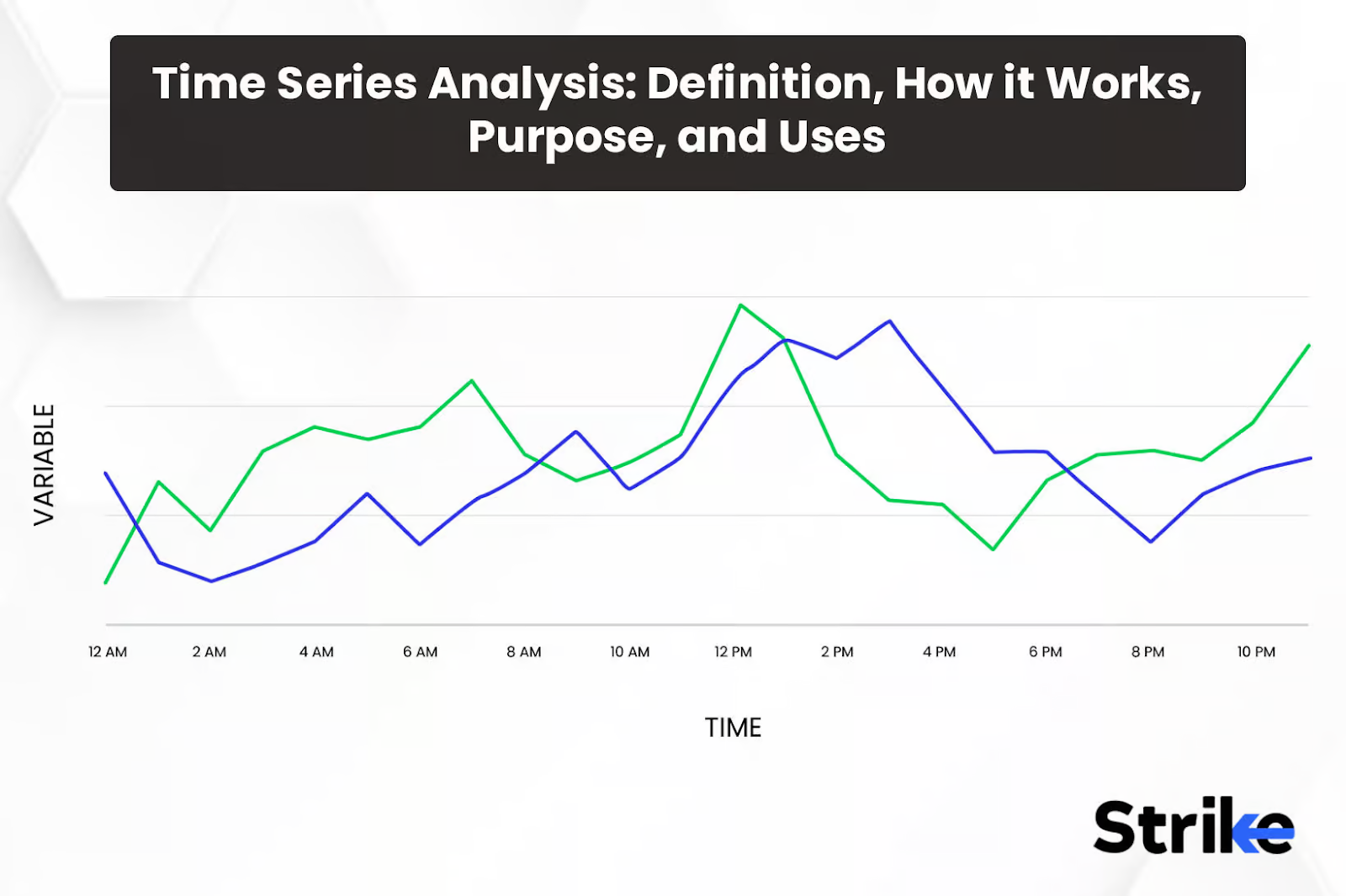 Time Series Analysis: Definition, How it Works, Purpose, and Uses

VARIABLE

12 AM
2 AM
4 AM
6 AM
8 AM
10 AM
12 PM
2 PM
4 PM
6 PM
8 PM
10 PM

TIME

Strike